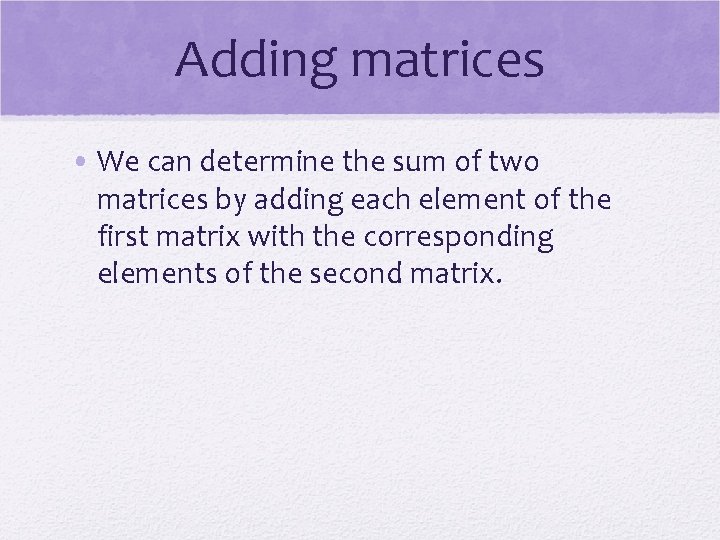 Adding matrices

• We can determine the sum of two matrices by adding each element of the first matrix with the corresponding elements of the second matrix.